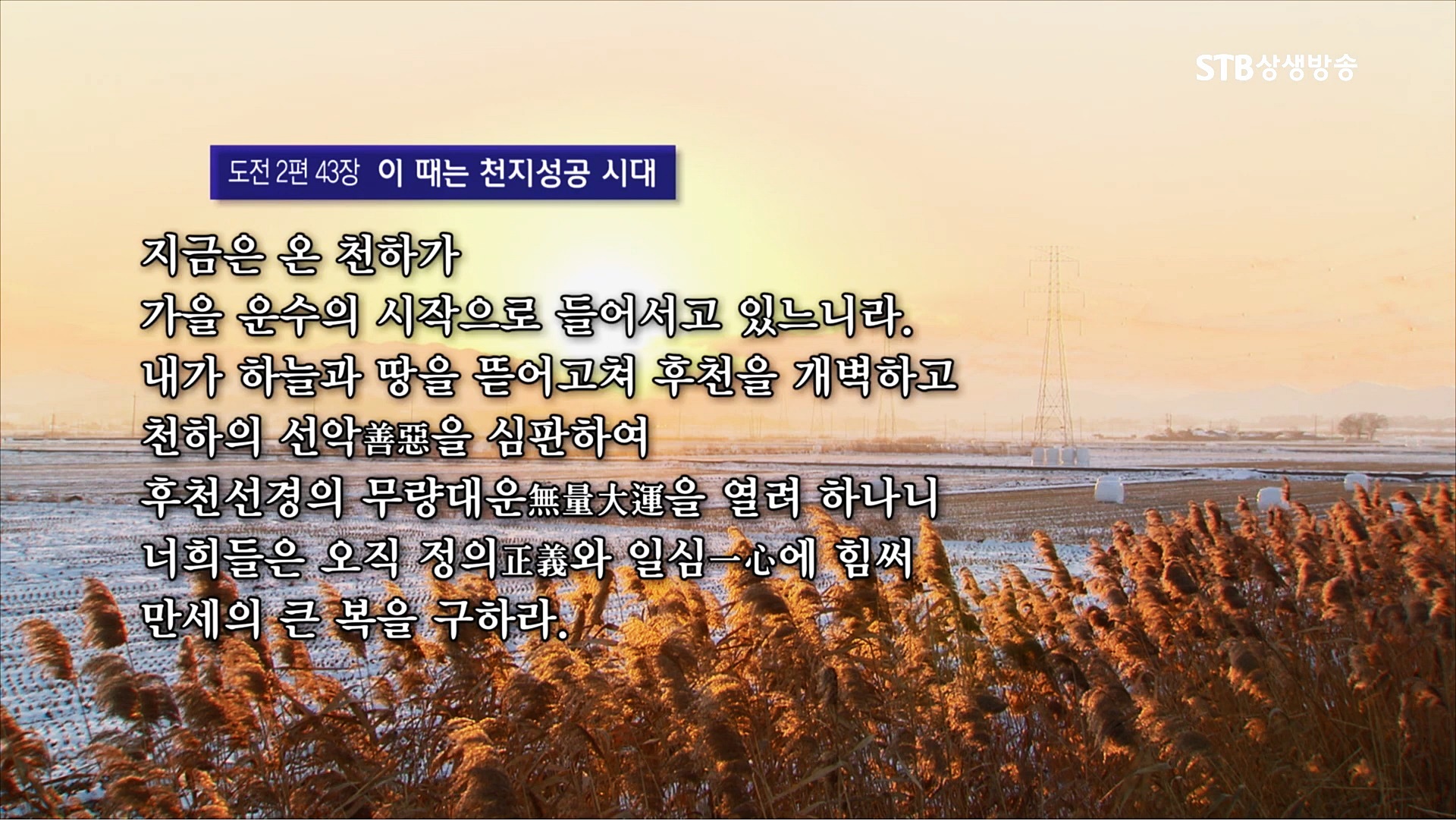 STB상생방송

도전 2편 43장 이 때는 천지성공 시대

지금은 온 천하가
가을 운수의 시작으로 들어서고 있느니라.
내가 하늘과 땅을 뜯어고쳐 후천을 개벽하고
천하의 선악善惡을 심판하여
후천선경의 무량대운無量大運을 열려 하나니
너희들은 오직 정의正義와 일심一心에 힘써
만세의 큰 복을 구하라.